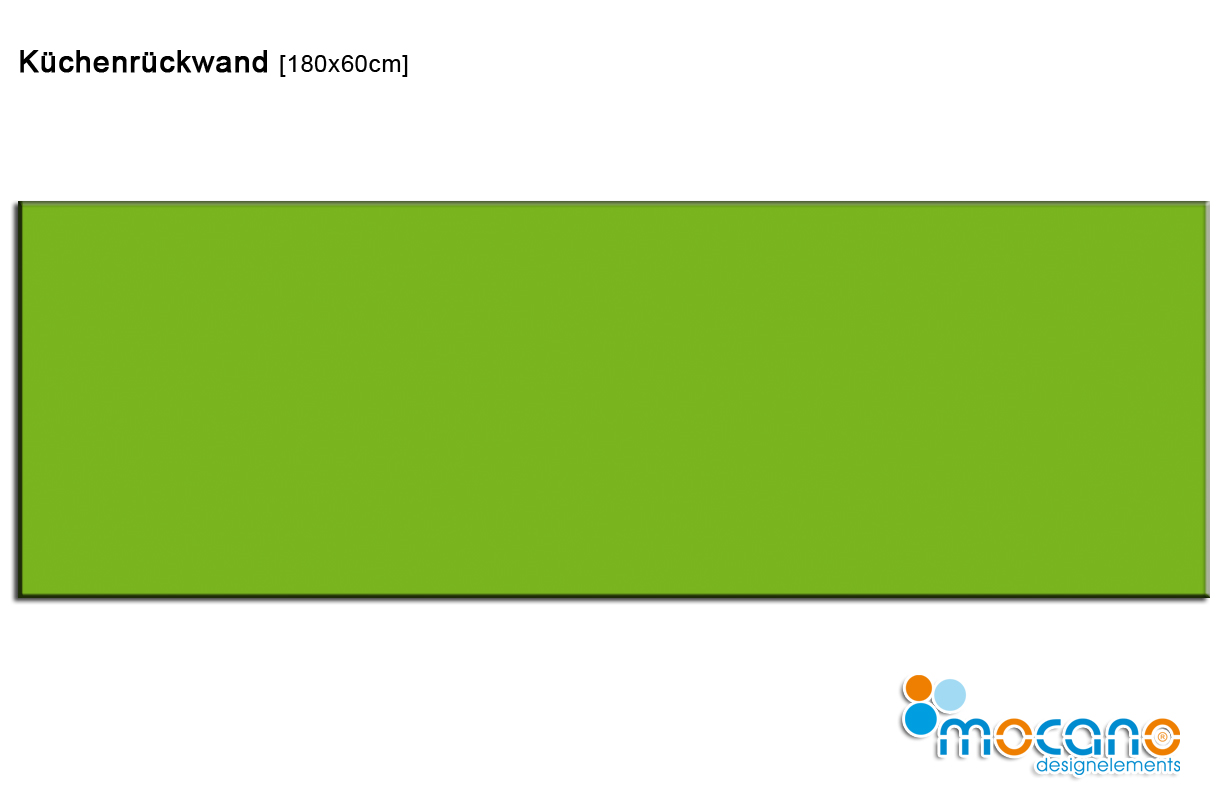 Küchenrückwand [180x60cm]

mocano
designelements